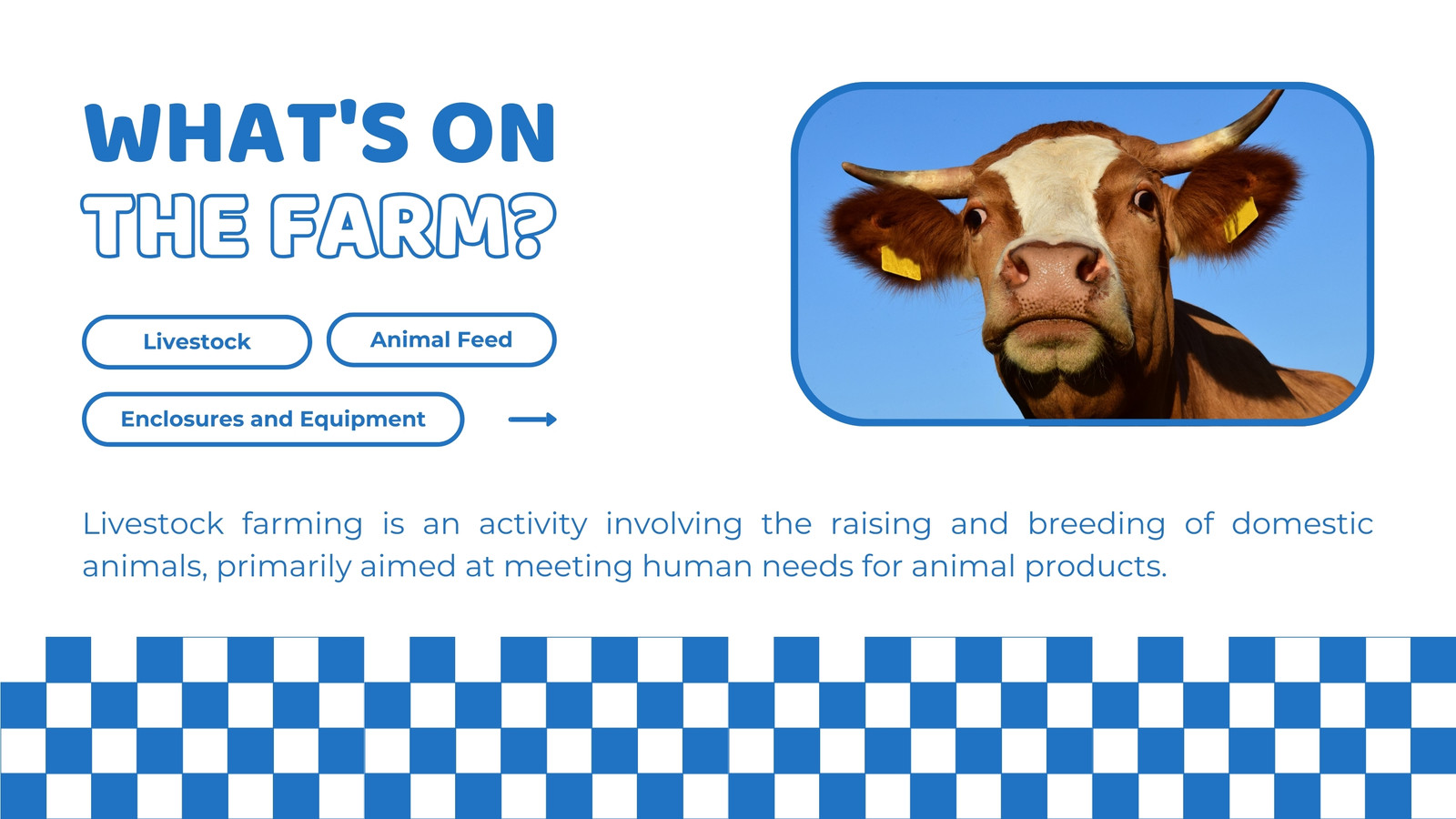 WHAT'S ON
THE FARM?

Livestock

Animal Feed

Enclosures and Equipment

Livestock farming is an activity involving the raising and breeding of domestic animals, primarily aimed at meeting human needs for animal products.